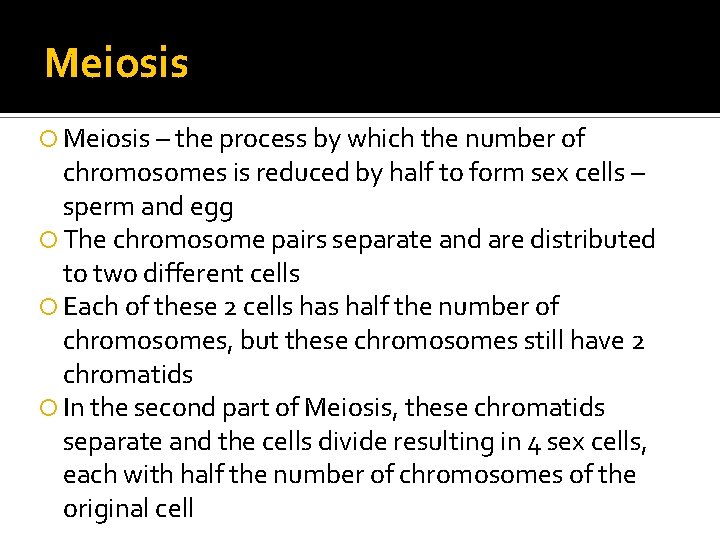 Meiosis

Meiosis – the process by which the number of chromosomes is reduced by half to form sex cells – sperm and egg

The chromosome pairs separate and are distributed to two different cells

Each of these 2 cells has half the number of chromosomes, but these chromosomes still have 2 chromatids

In the second part of Meiosis, these chromatids separate and the cells divide resulting in 4 sex cells, each with half the number of chromosomes of the original cell